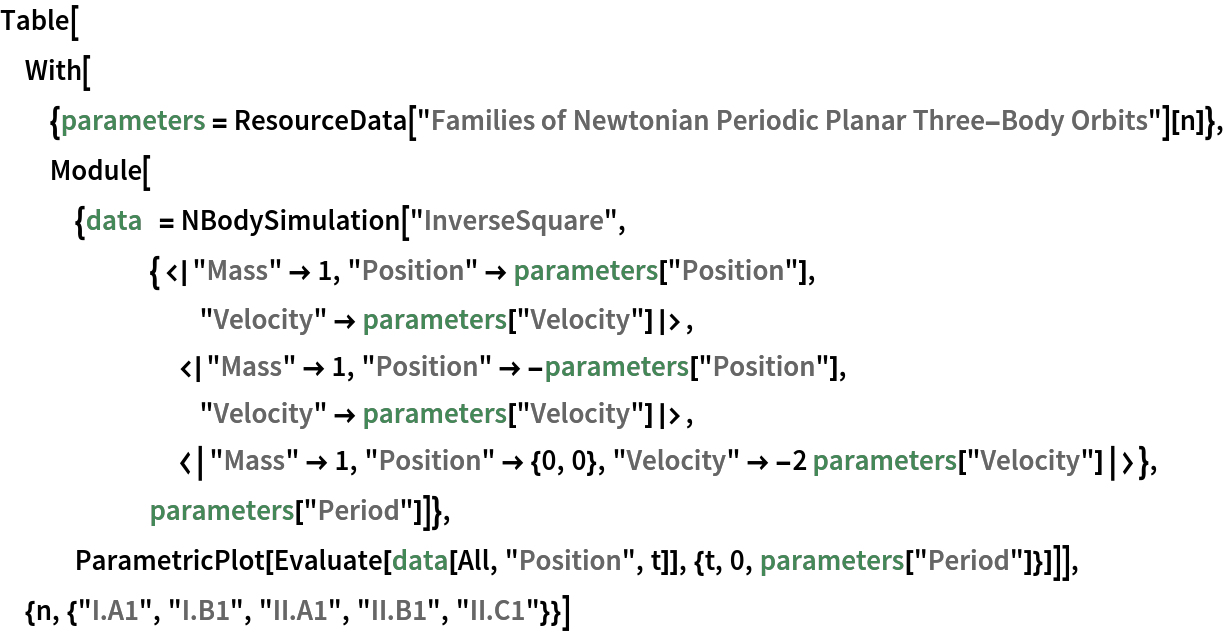 Table[
With[
{parameters = ResourceData["Families of Newtonian Periodic Planar Three–Body Orbits"][n]},
Module[
{data = NBodySimulation["InverseSquare",
{<|"Mass" → 1, "Position" → parameters["Position"],
"Velocity" → parameters["Velocity"]|>,
<|"Mass" → 1, "Position" → –parameters["Position"],
"Velocity" → parameters["Velocity"]|>,
<|"Mass" → 1, "Position" → {0, 0}, "Velocity" → –2 parameters["Velocity"]|>},
parameters["Period"]]},
ParametricPlot[Evaluate[data[All, "Position", t]], {t, 0, parameters["Period"]}]]],
{n, {"I.A1", "I.B1", "II.A1", "II.B1", "II.C1"}}]